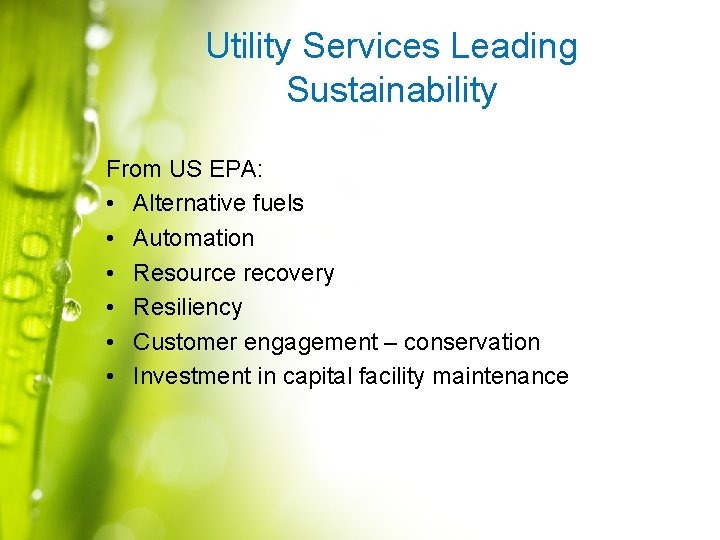 Utility Services Leading Sustainability

From US EPA:
• Alternative fuels
• Automation
• Resource recovery
• Resiliency
• Customer engagement – conservation
• Investment in capital facility maintenance